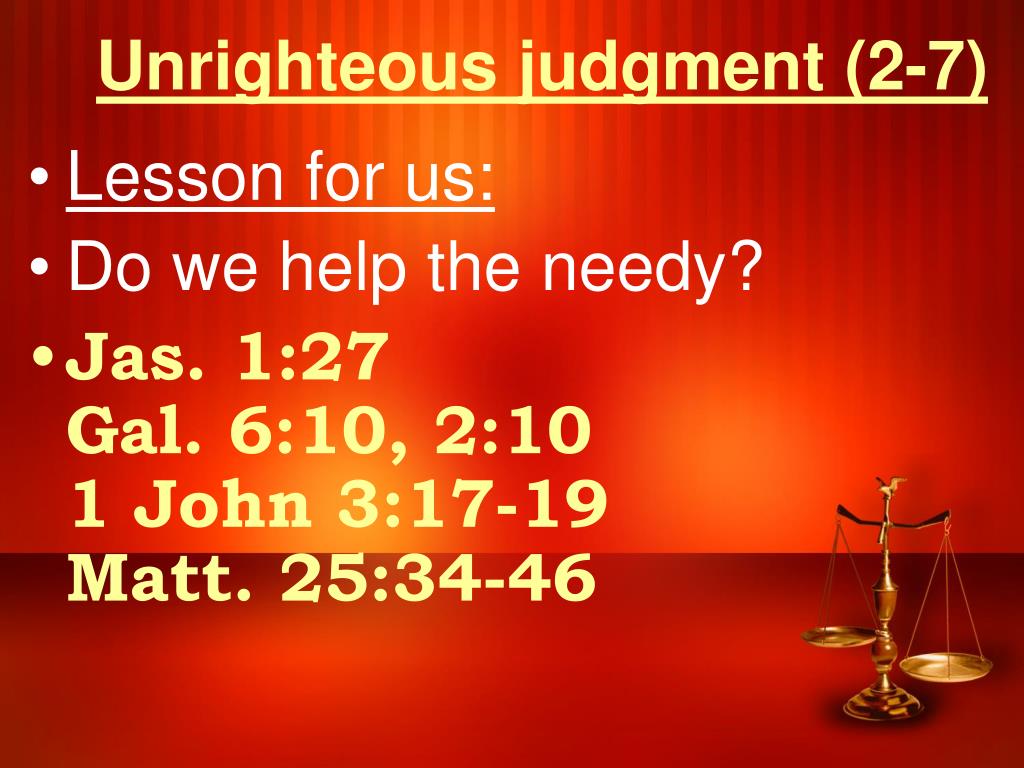 Unrighteous judgment (2-7)

• Lesson for us:
• Do we help the needy?
• Jas. 1:27
Gal. 6:10, 2:10
1 John 3:17-19
Matt. 25:34-46